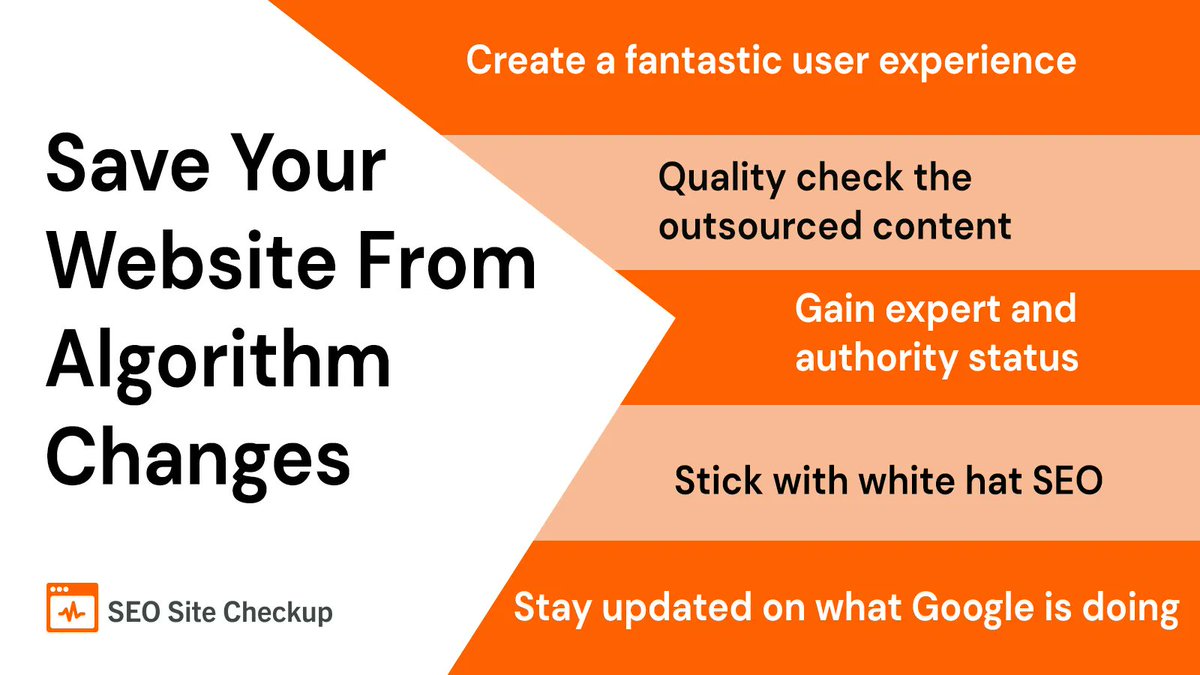 Save Your Website From Algorithm Changes

SEO Site Checkup

Create a fantastic user experience

Quality check the outsourced content

Gain expert and authority status

Stick with white hat SEO

Stay updated on what Google is doing